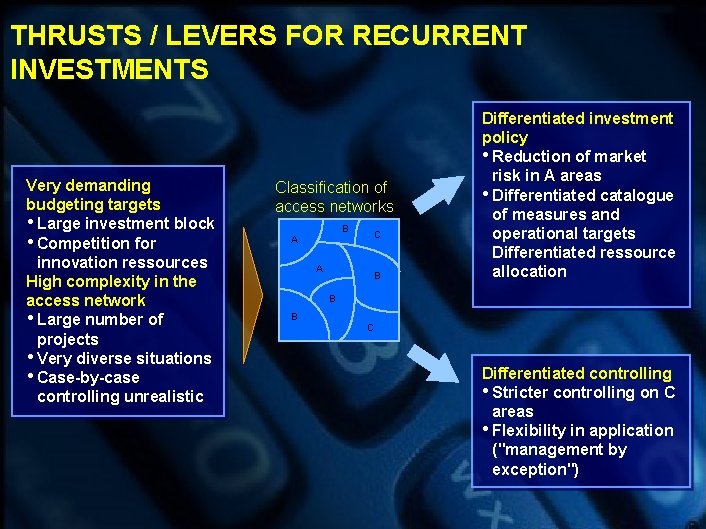 THRUSTS / LEVERS FOR RECURRENT INVESTMENTS

Very demanding budgeting targets
• Large investment block
• Competition for innovation ressources
High complexity in the access network
• Large number of projects
• Very diverse situations
• Case-by-case controlling unrealistic

Classification of access networks

A
B
C
A
B
B
B
C

Differentiated investment policy
• Reduction of market risk in A areas
• Differentiated catalogue of measures and operational targets Differentiated ressource allocation

Differentiated controlling
• Stricter controlling on C areas
• Flexibility in application ("management by exception")